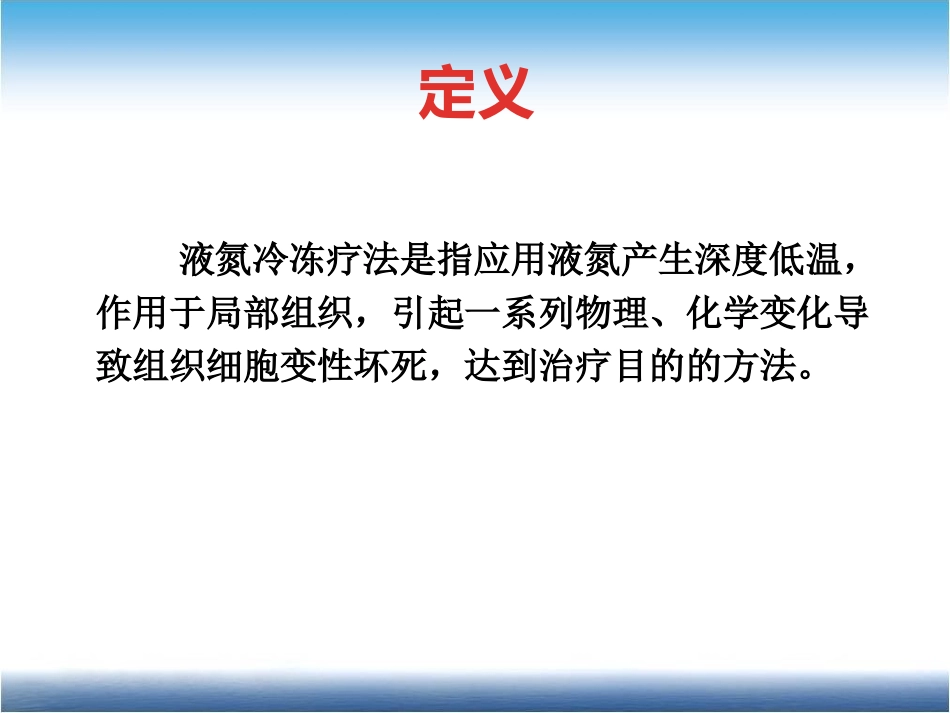 定义

液氮冷冻疗法是指应用液氮产生深度低温，作用于局部组织，引起一系列物理、化学变化导致组织细胞变性坏死，达到治疗目的的方法。